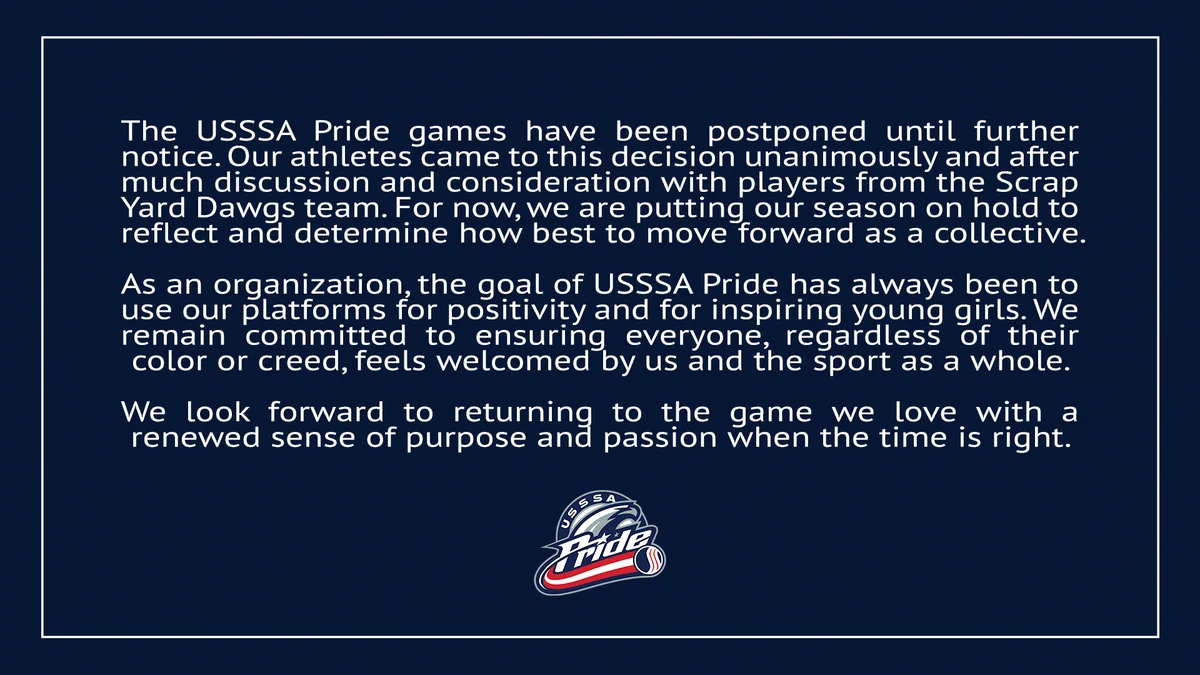 The USSSA Pride games have been postponed until further notice. Our athletes came to this decision unanimously and after much discussion and consideration with players from the Scrap Yard Dawgs team. For now, we are putting our season on hold to reflect and determine how best to move forward as a collective.

As an organization, the goal of USSSA Pride has always been to use our platforms for positivity and for inspiring young girls. We remain committed to ensuring everyone, regardless of their color or creed, feels welcomed by us and the sport as a whole.

We look forward to returning to the game we love with a renewed sense of purpose and passion when the time is right.

USSSA
Pride